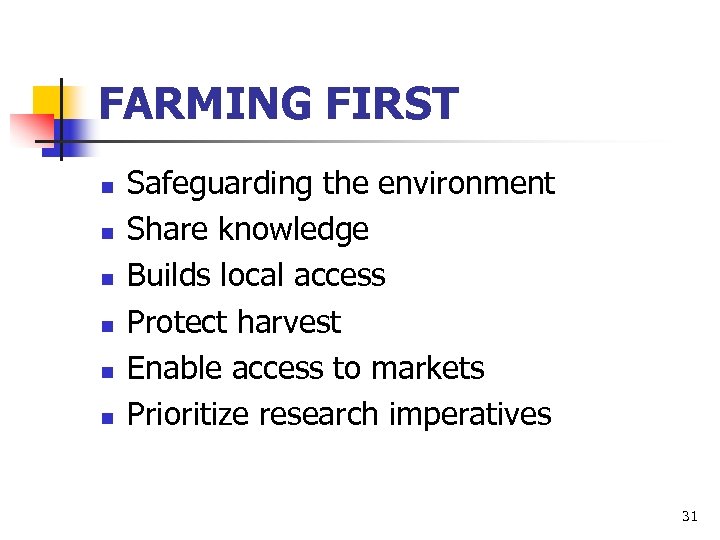 FARMING FIRST

- Safeguarding the environment
- Share knowledge
- Builds local access
- Protect harvest
- Enable access to markets
- Prioritize research imperatives

31